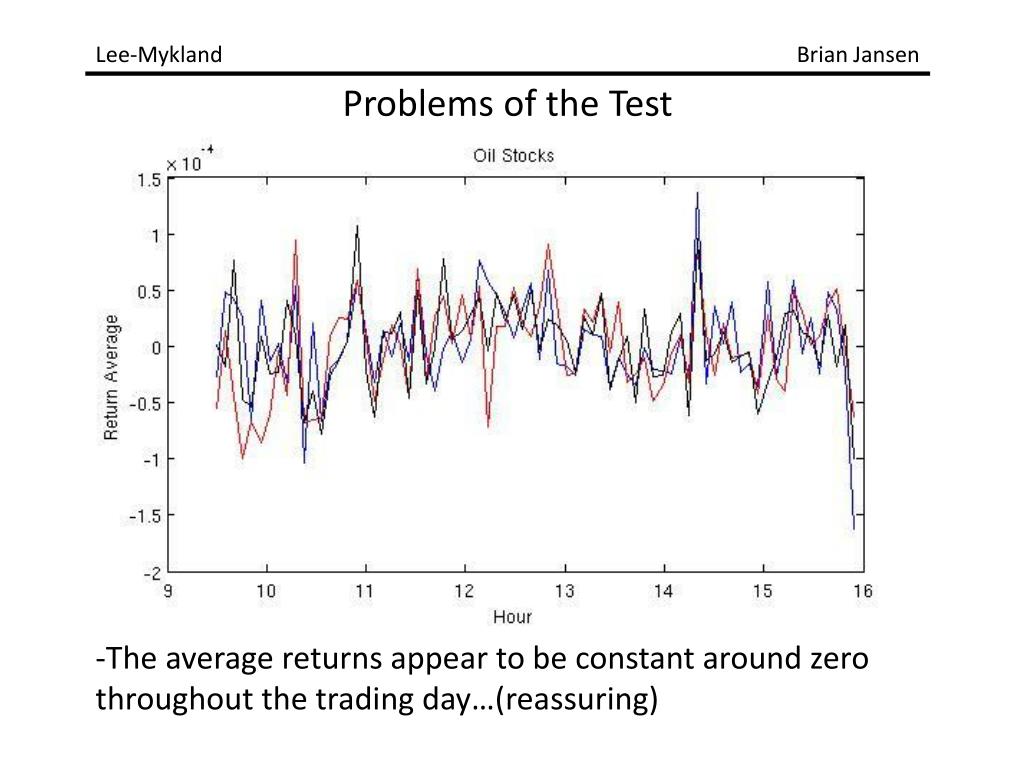 Lee-Mykland

Brian Jansen

Problems of the Test

Oil Stocks

$\times 10^{-4}$

1.5
1
0.5
0
-0.5
-1
-1.5
-2

Return Average

9 10 11 12 13 14 15 16

Hour

-The average returns appear to be constant around zero throughout the trading day…(reassuring)